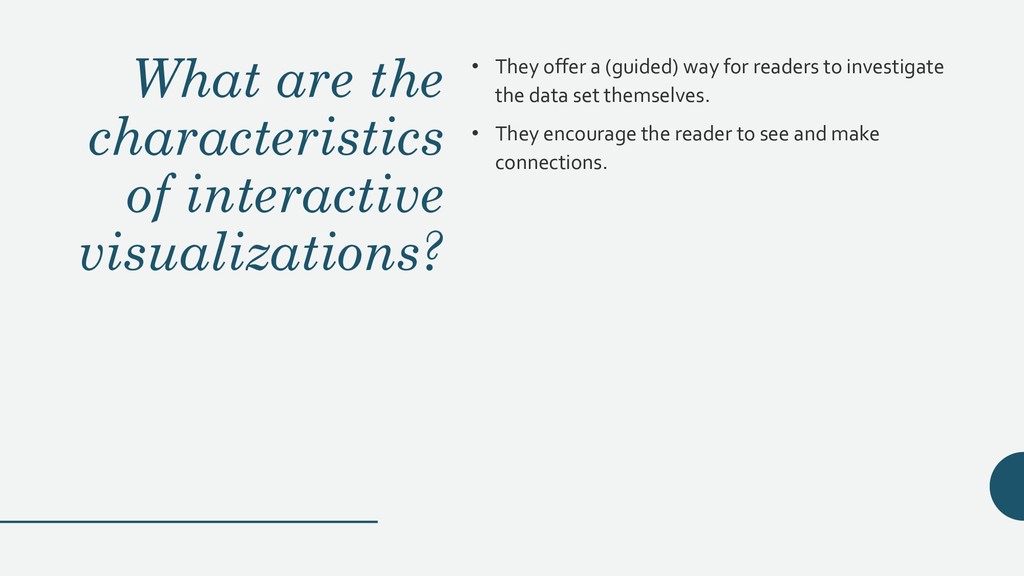 What are the characteristics of interactive visualizations?

• They offer a (guided) way for readers to investigate the data set themselves.

• They encourage the reader to see and make connections.